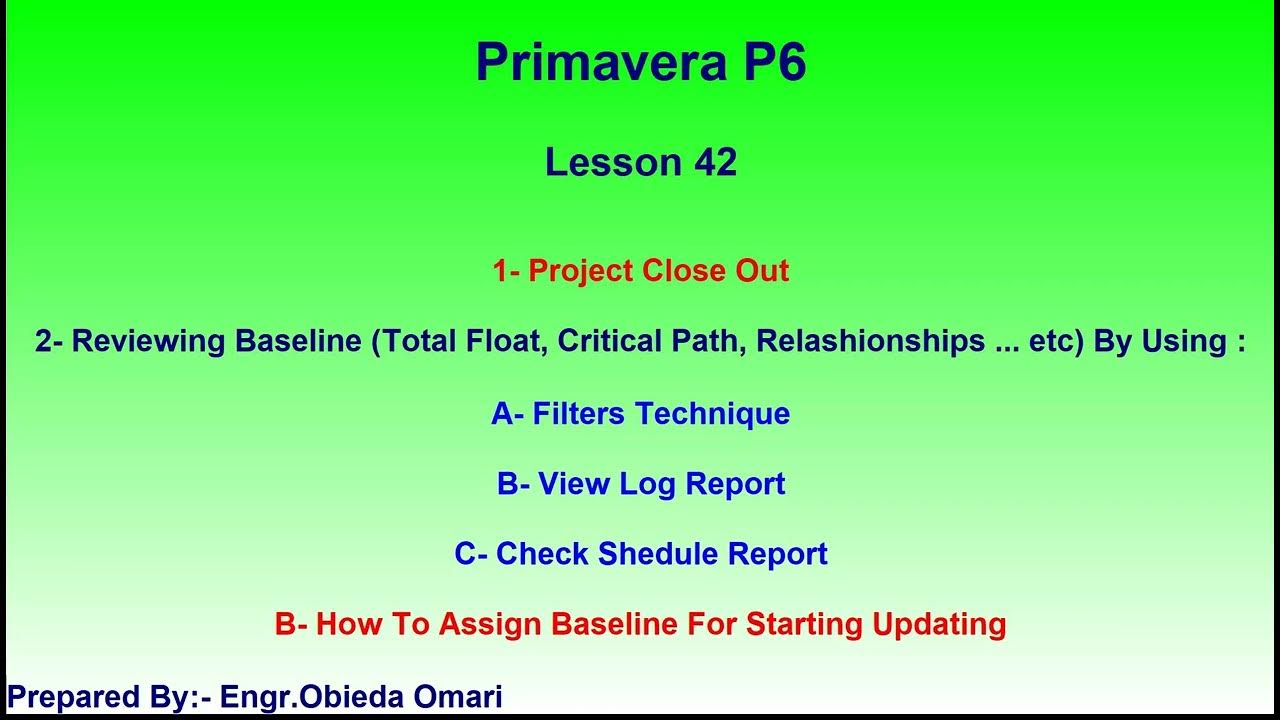 Primavera P6

Lesson 42

1- Project Close Out

2- Reviewing Baseline (Total Float, Critical Path, Relashionships ... etc) By Using :

A- Filters Technique

B- View Log Report

C- Check Shedule Report

B- How To Assign Baseline For Starting Updating

Prepared By:- Engr.Obieda Omari